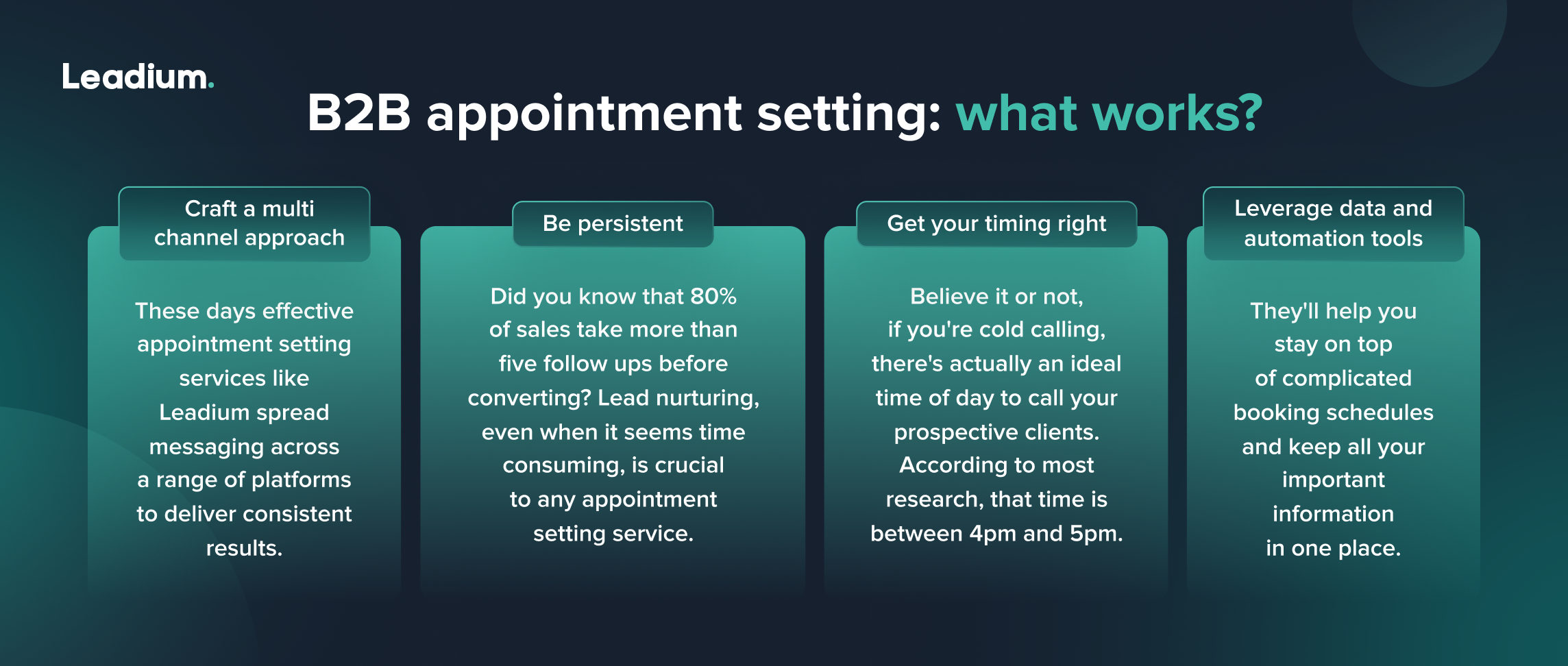 Leadium.

B2B appointment setting: what works?

Craft a multi channel approach

These days effective appointment setting services like Leadium spread messaging across a range of platforms to deliver consistent results.

Be persistent

Did you know that 80% of sales take more than five follow ups before converting? Lead nurturing, even when it seems time consuming, is crucial to any appointment setting service.

Get your timing right

Believe it or not, if you're cold calling, there's actually an ideal time of day to call your prospective clients. According to most research, that time is between 4pm and 5pm.

Leverage data and automation tools

They'll help you stay on top of complicated booking schedules and keep all your important information in one place.